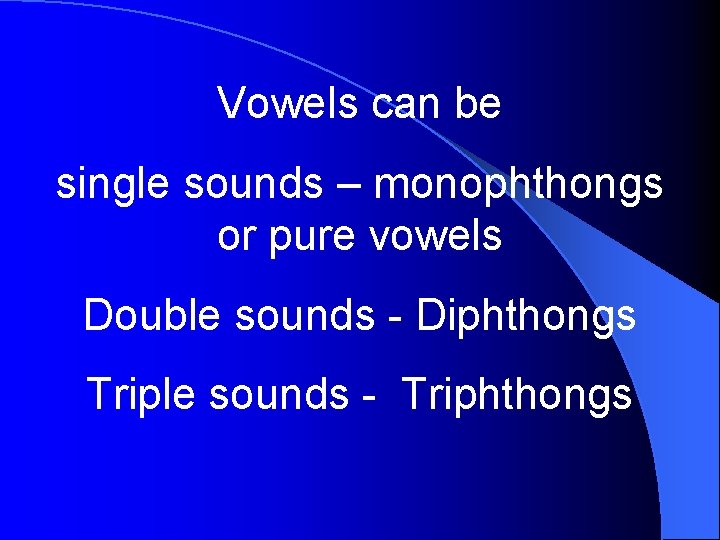 Vowels can be

single sounds – monophthongs or pure vowels

Double sounds - Diphthongs

Triple sounds - Triphthongs